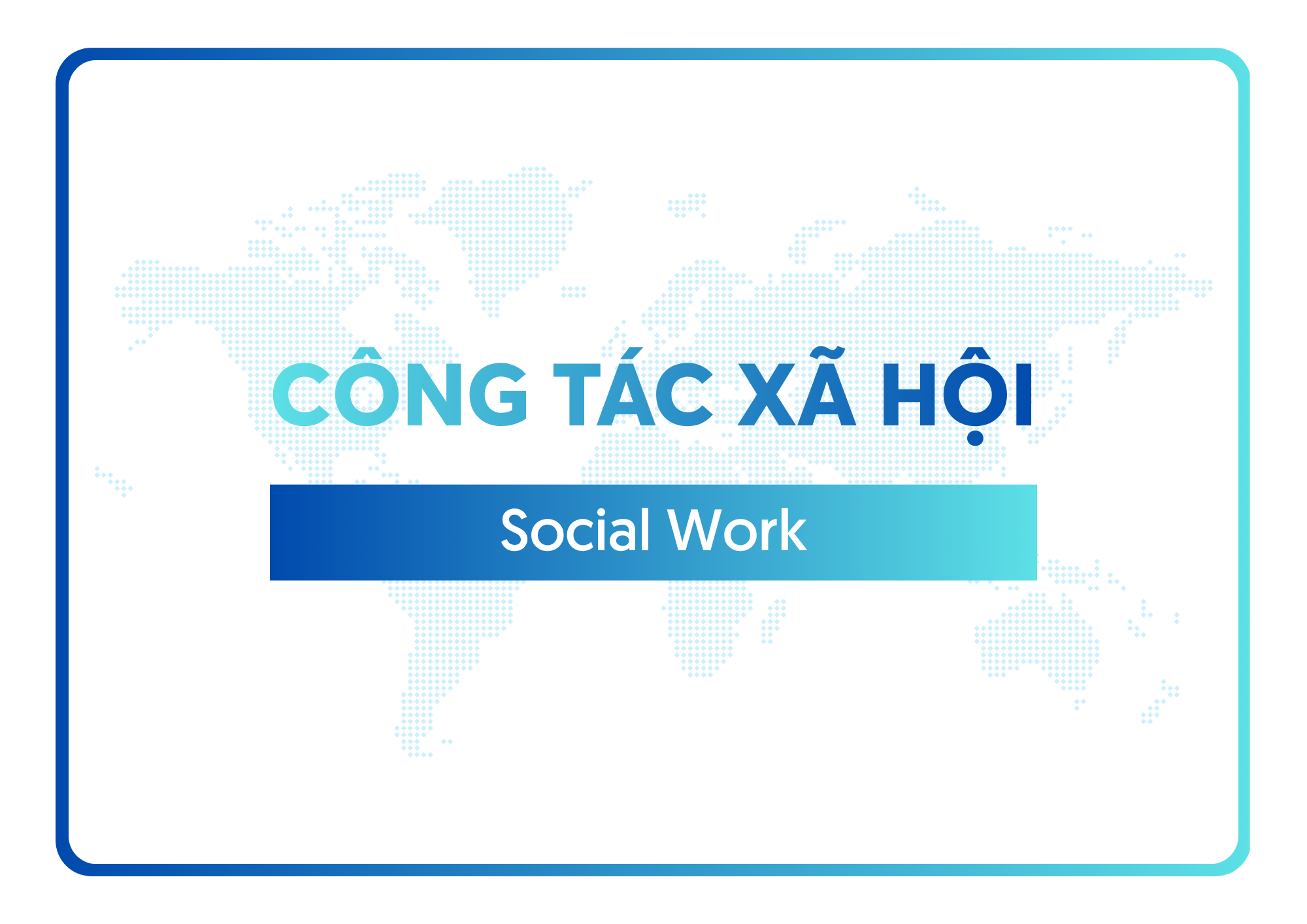 CÔNG TÁC XÃ HỘI

Social Work